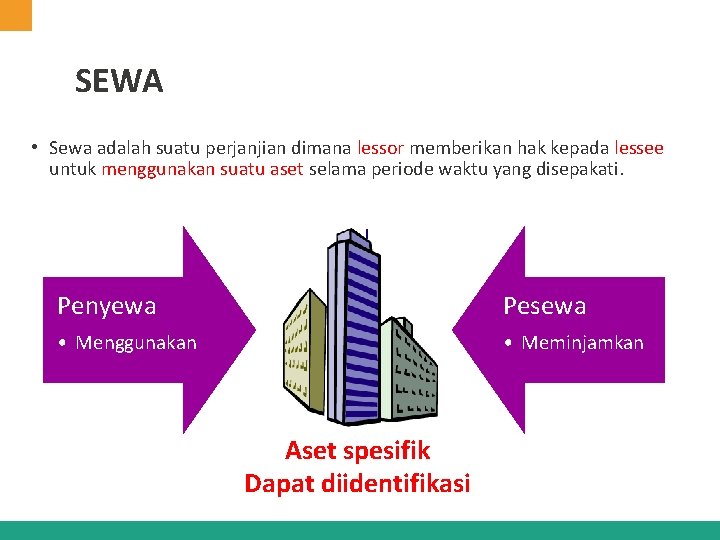 SEWA

• Sewa adalah suatu perjanjian dimana lessor memberikan hak kepada lessee untuk menggunakan suatu aset selama periode waktu yang disepakati.

Penyewa
• Menggunakan

Pesewa
• Meminjamkan

Aset spesifik
Dapat diidentifikasi